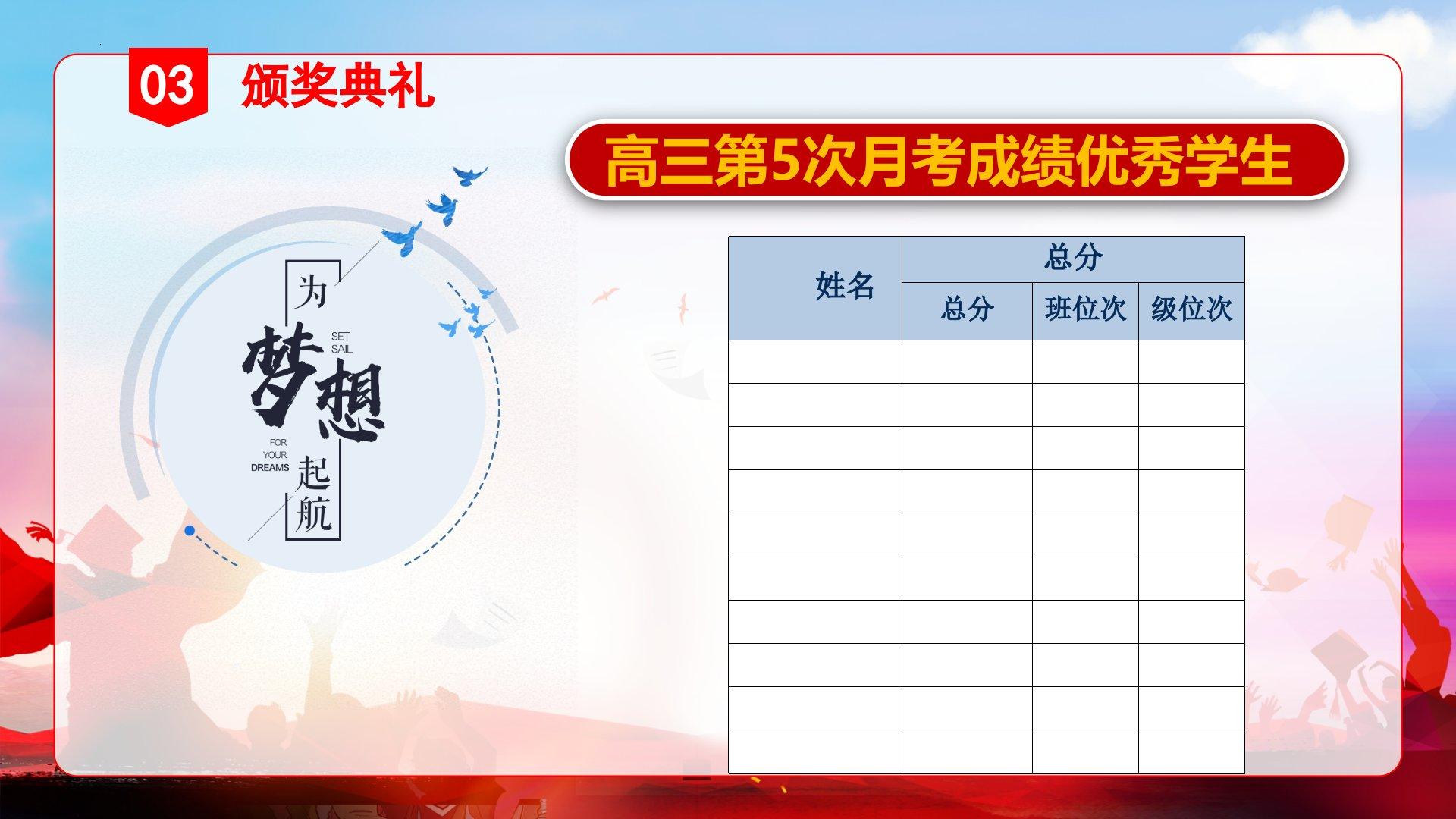 03 颁奖典礼

高三第5次月考成绩优秀学生

为
SET
SAIL
梦想
FOR
YOUR
DREAMS
起航

| 姓名 | 总分 | | |
|---|---|---|---|
| | 总分 | 班位次 | 级位次 |
| | | | |
| | | | |
| | | | |
| | | | |
| | | | |
| | | | |
| | | | |
| | | | |
| | | | |
| | | | |